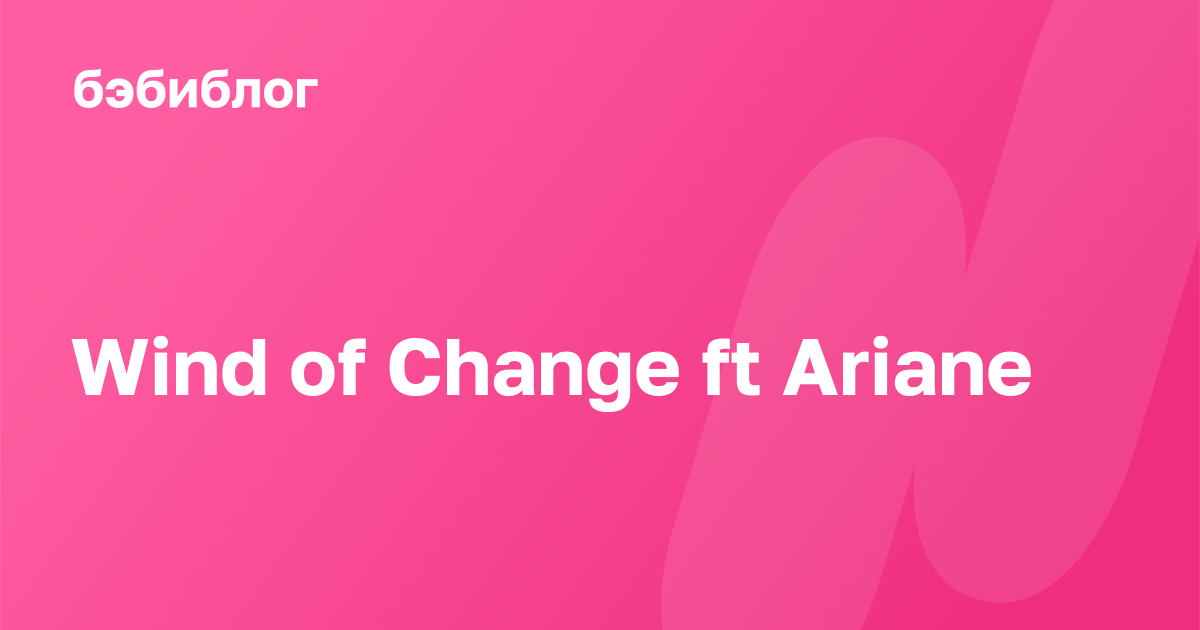 бэбиблог

Wind of Change ft Ariane